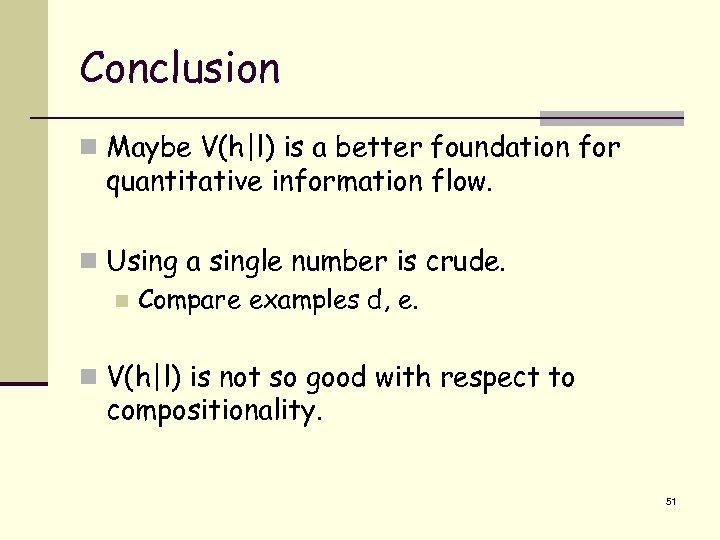 Conclusion

Maybe V(h|l) is a better foundation for quantitative information flow.

Using a single number is crude.

Compare examples d, e.

V(h|l) is not so good with respect to compositionality.

51